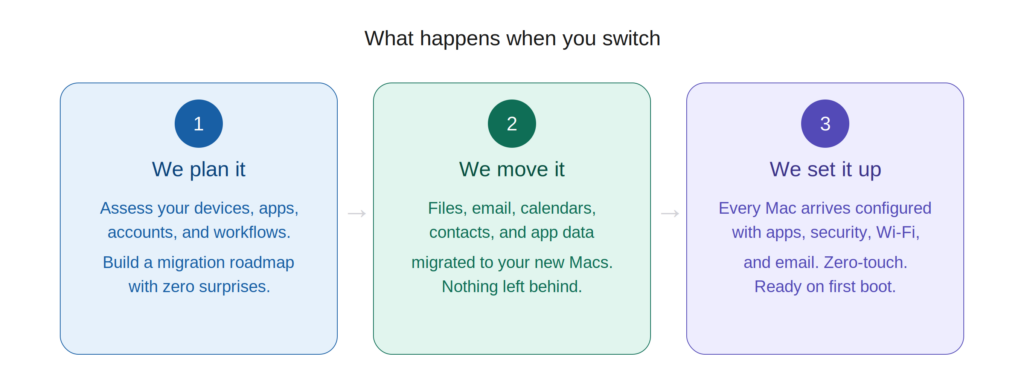 What happens when you switch

1

We plan it

Assess your devices, apps, accounts, and workflows.

Build a migration roadmap with zero surprises.

→

2

We move it

Files, email, calendars, contacts, and app data

migrated to your new Macs. Nothing left behind.

→

3

We set it up

Every Mac arrives configured with apps, security, Wi-Fi,

and email. Zero-touch. Ready on first boot.